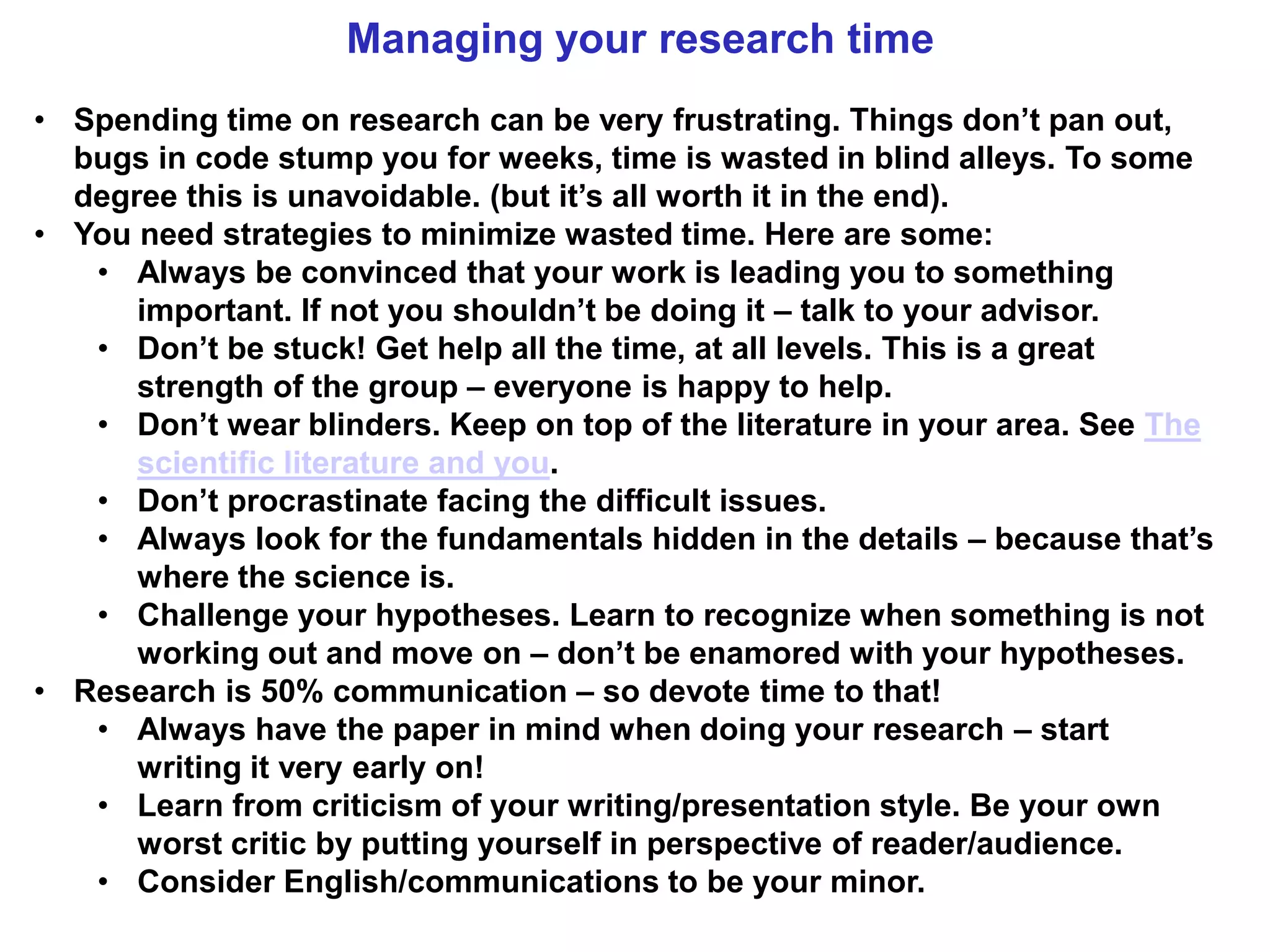 Managing your research time

• Spending time on research can be very frustrating. Things don’t pan out, bugs in code stump you for weeks, time is wasted in blind alleys. To some degree this is unavoidable. (but it’s all worth it in the end).
• You need strategies to minimize wasted time. Here are some:
  • Always be convinced that your work is leading you to something important. If not you shouldn’t be doing it – talk to your advisor.
  • Don’t be stuck! Get help all the time, at all levels. This is a great strength of the group – everyone is happy to help.
  • Don’t wear blinders. Keep on top of the literature in your area. See The scientific literature and you.
  • Don’t procrastinate facing the difficult issues.
  • Always look for the fundamentals hidden in the details – because that’s where the science is.
  • Challenge your hypotheses. Learn to recognize when something is not working out and move on – don’t be enamored with your hypotheses.
• Research is 50% communication – so devote time to that!
  • Always have the paper in mind when doing your research – start writing it very early on!
  • Learn from criticism of your writing/presentation style. Be your own worst critic by putting yourself in perspective of reader/audience.
  • Consider English/communications to be your minor.